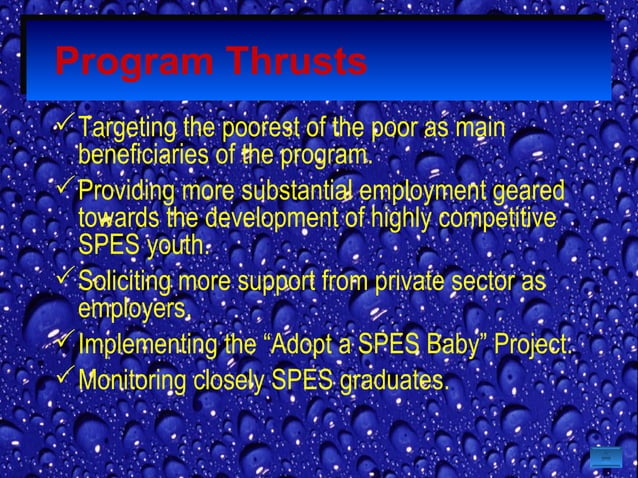 Program Thrusts

✓ Targeting the poorest of the poor as main beneficiaries of the program.

✓ Providing more substantial employment geared towards the development of highly competitive SPES youth.

✓ Soliciting more support from private sector as employers.

✓ Implementing the “Adopt a SPES Baby” Project.

✓ Monitoring closely SPES graduates.